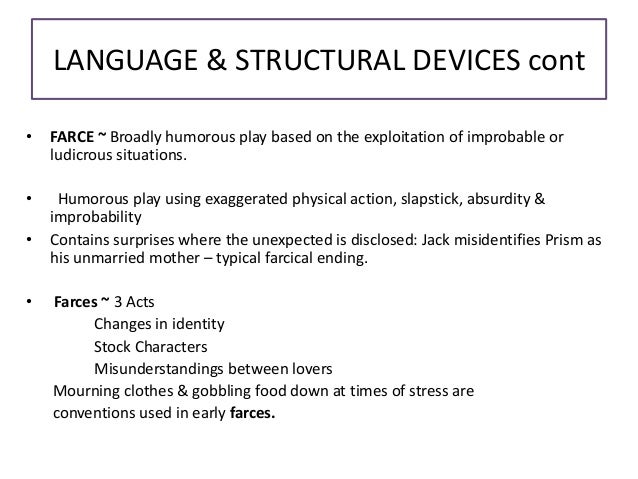 LANGUAGE & STRUCTURAL DEVICES cont

• FARCE ~ Broadly humorous play based on the exploitation of improbable or ludicrous situations.

• Humorous play using exaggerated physical action, slapstick, absurdity & improbability
• Contains surprises where the unexpected is disclosed: Jack misidentifies Prism as his unmarried mother – typical farcical ending.

• Farces ~ 3 Acts
Changes in identity
Stock Characters
Misunderstandings between lovers
Mourning clothes & gobbling food down at times of stress are conventions used in early farces.